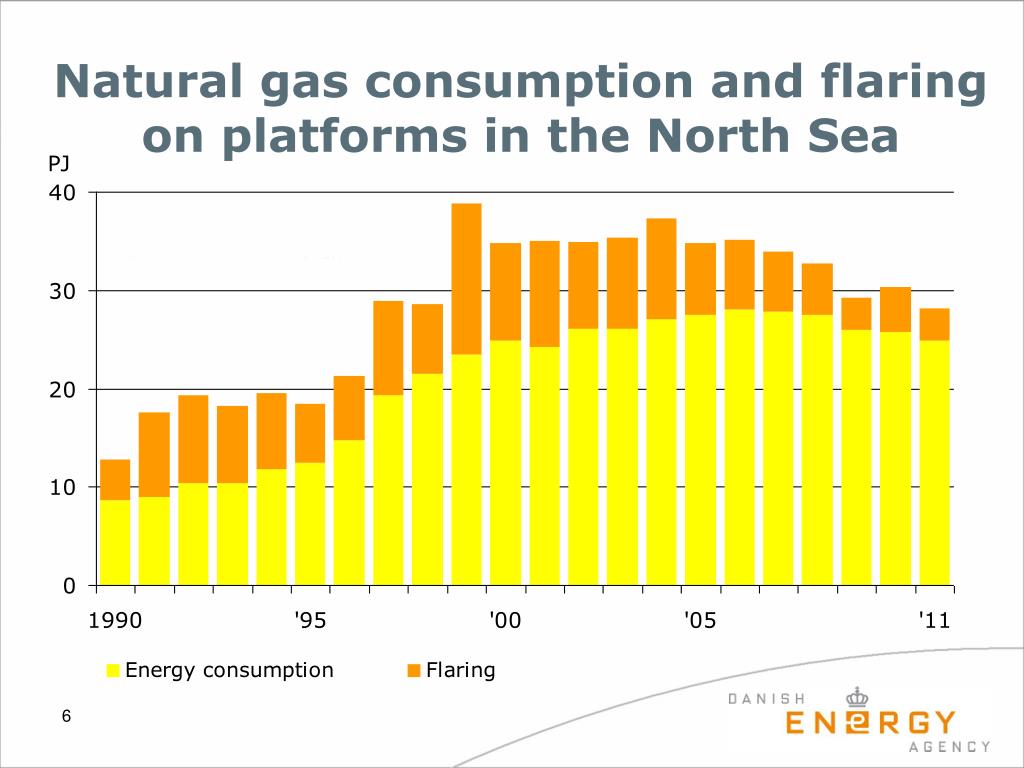 Natural gas consumption and flaring on platforms in the North Sea

PJ

40

30

20

10

0

1990

'95

'00

'05

'11

Energy consumption

Flaring

6

DANISH

ENERGY

AGENCY